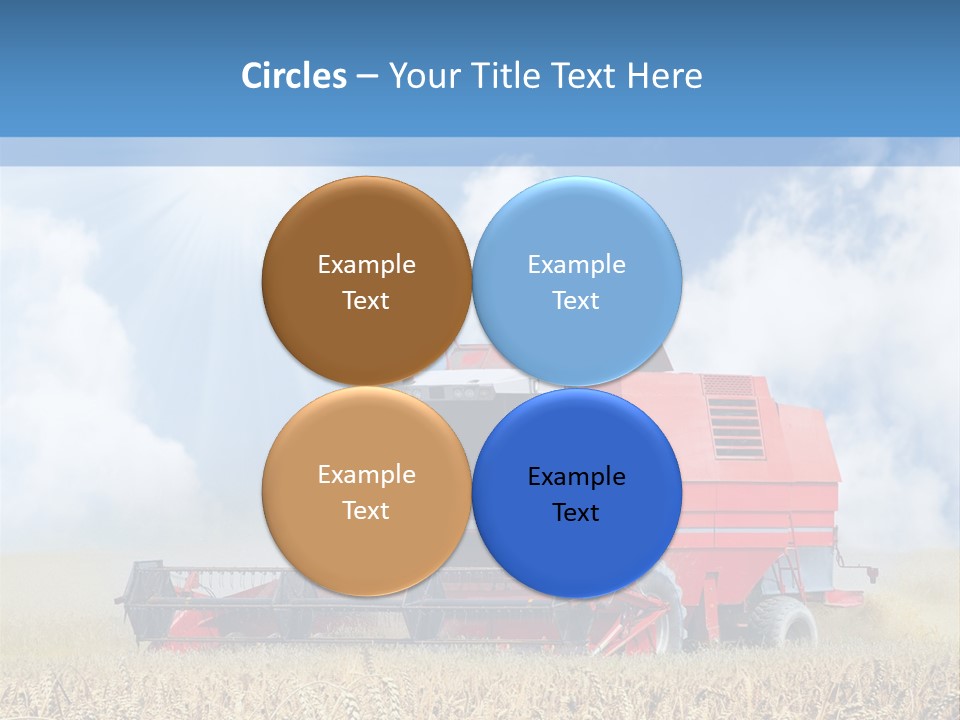 Circles – Your Title Text Here

Example Text

Example Text

Example Text

Example Text